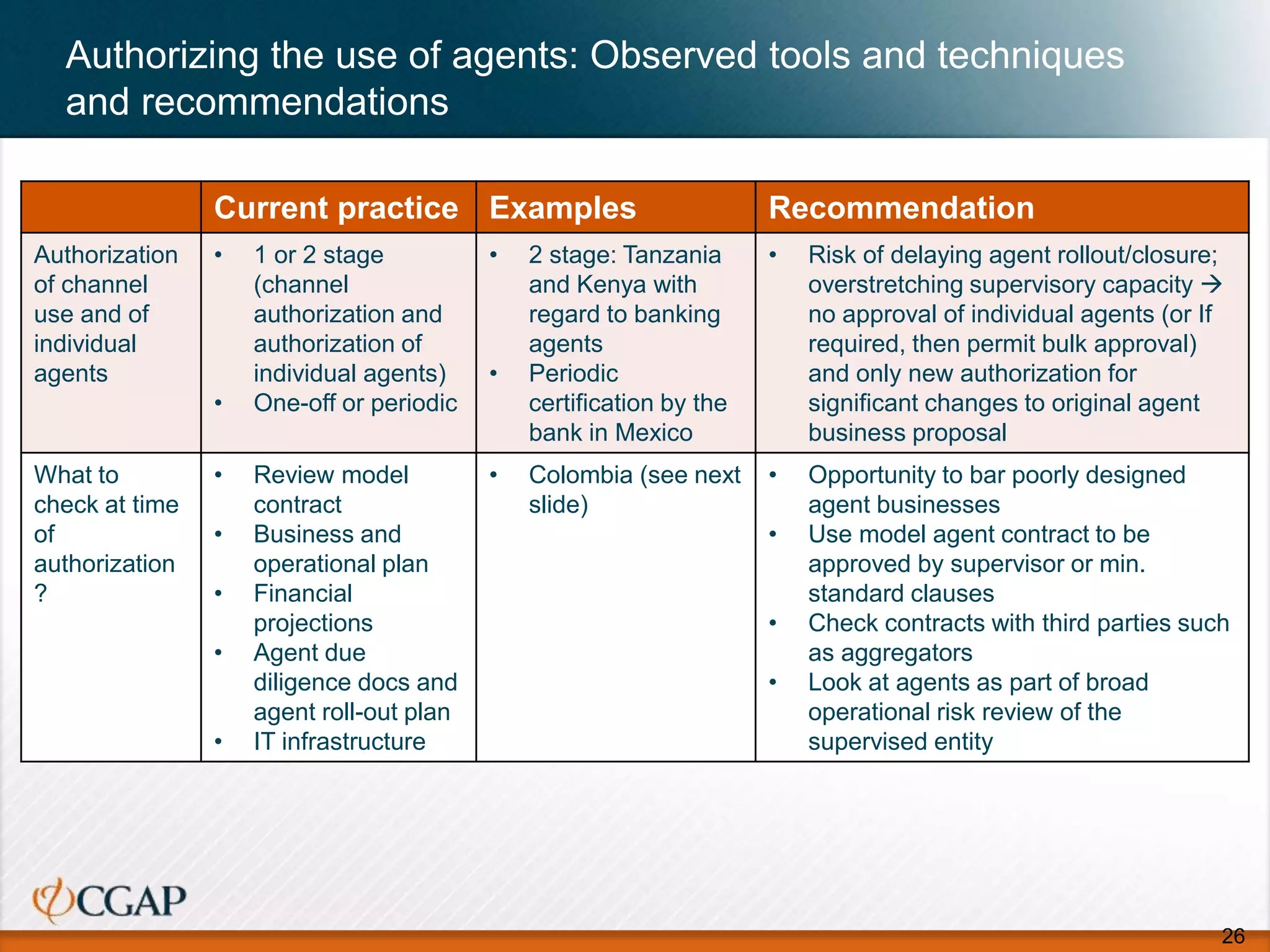 Authorizing the use of agents: Observed tools and techniques and recommendations

| | Current practice | Examples | Recommendation |
|---|---|---|---|
| Authorization of channel use and of individual agents | • 1 or 2 stage (channel authorization and authorization of individual agents) • One-off or periodic | • 2 stage: Tanzania and Kenya with regard to banking agents • Periodic certification by the bank in Mexico | • Risk of delaying agent rollout/closure; overstretching supervisory capacity → no approval of individual agents (or If required, then permit bulk approval) and only new authorization for significant changes to original agent business proposal |
| What to check at time of authorization ? | • Review model contract • Business and operational plan • Financial projections • Agent due diligence docs and agent roll-out plan • IT infrastructure | • Colombia (see next slide) | • Opportunity to bar poorly designed agent businesses • Use model agent contract to be approved by supervisor or min. standard clauses • Check contracts with third parties such as aggregators • Look at agents as part of broad operational risk review of the supervised entity |

CGAP

26